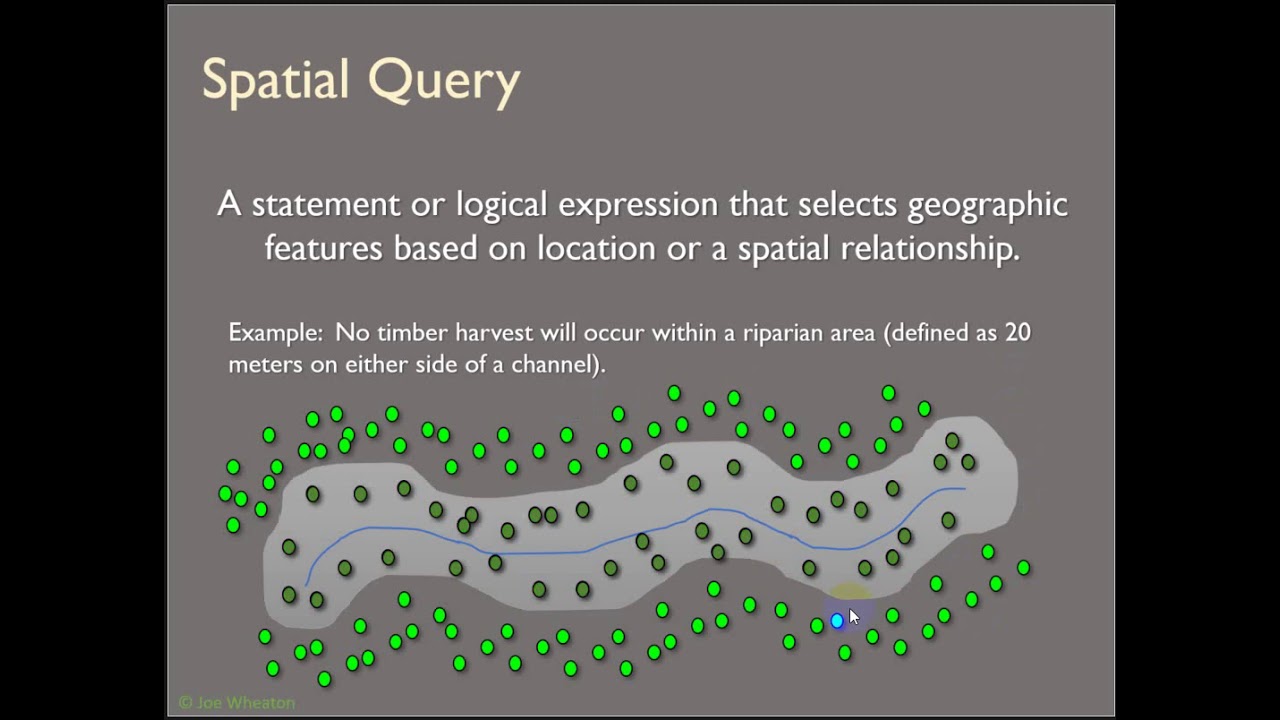 Spatial Query

A statement or logical expression that selects geographic features based on location or a spatial relationship.

Example: No timber harvest will occur within a riparian area (defined as 20 meters on either side of a channel).

© Joe Wheaton